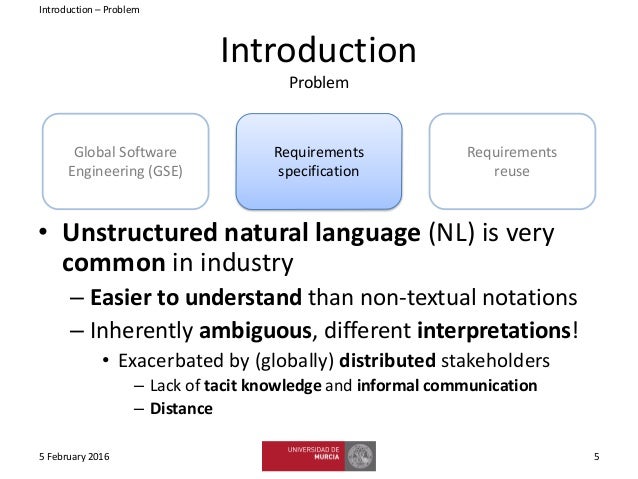 Introduction – Problem

Introduction
Problem

Global Software Engineering (GSE)

Requirements specification

Requirements reuse

• Unstructured natural language (NL) is very common in industry
– Easier to understand than non-textual notations
– Inherently ambiguous, different interpretations!
• Exacerbated by (globally) distributed stakeholders
– Lack of tacit knowledge and informal communication
– Distance

5 February 2016

UNIVERSIDAD DE MURCIA

5